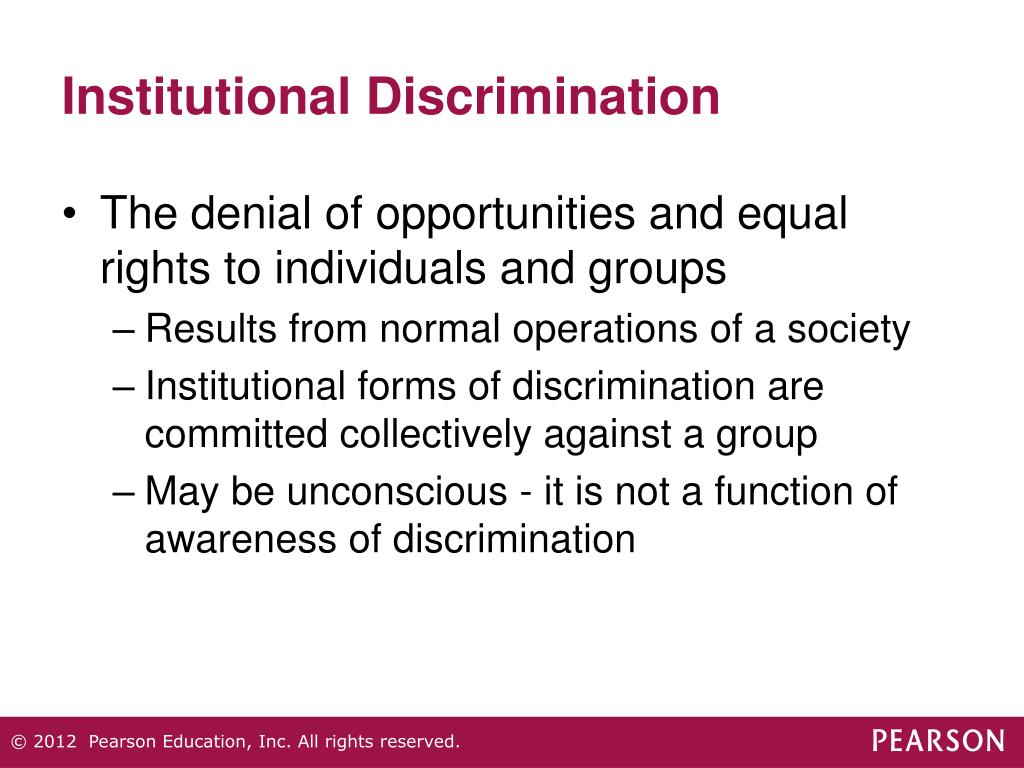 Institutional Discrimination

• The denial of opportunities and equal rights to individuals and groups
– Results from normal operations of a society
– Institutional forms of discrimination are committed collectively against a group
– May be unconscious - it is not a function of awareness of discrimination

© 2012 Pearson Education, Inc. All rights reserved.

PEARSON